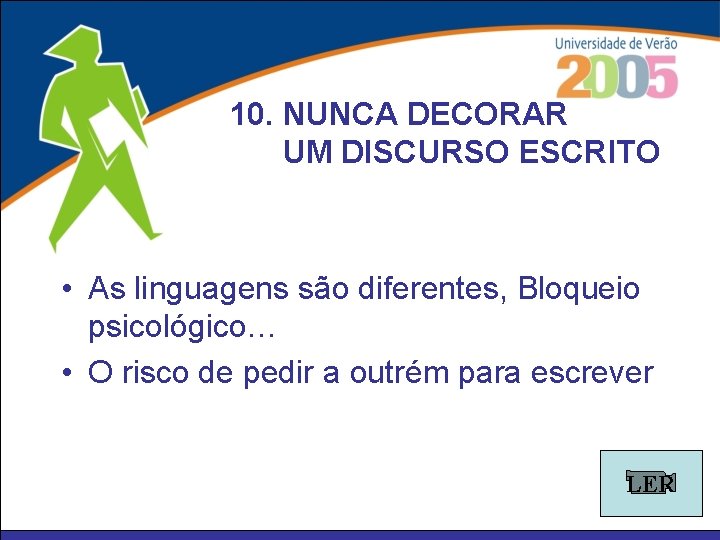 Universidade de Verão
2005

10. NUNCA DECORAR UM DISCURSO ESCRITO

• As linguagens são diferentes, Bloqueio psicológico…
• O risco de pedir a outrém para escrever

LER